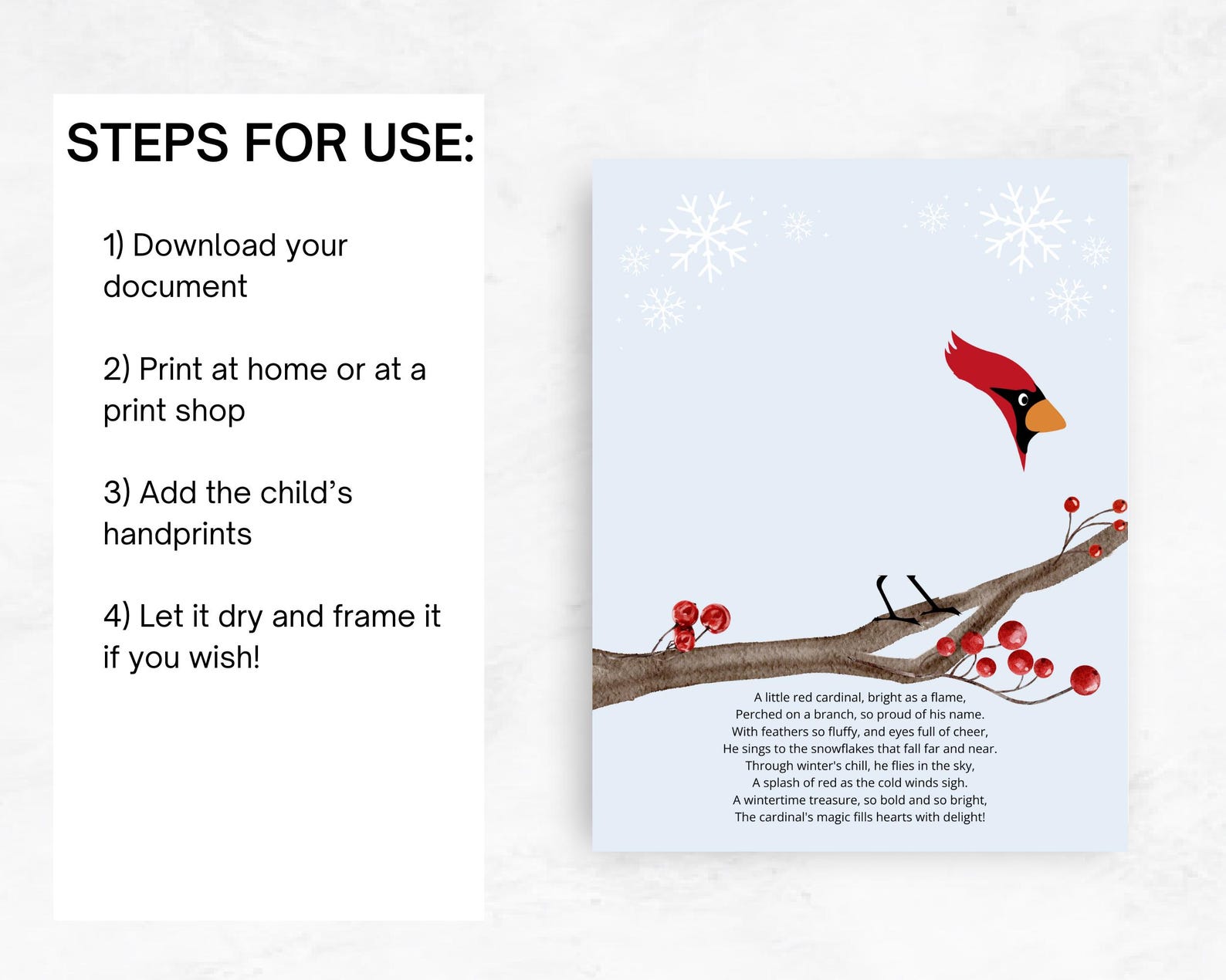 STEPS FOR USE:

1) Download your document

2) Print at home or at a print shop

3) Add the child's handprints

4) Let it dry and frame it if you wish!

A little red cardinal, bright as a flame,
Perched on a branch, so proud of his name.
With feathers so fluffy, and eyes full of cheer,
He sings to the snowflakes that fall far and near.
Through winter's chill, he flies in the sky,
A splash of red as the cold winds sigh.
A wintertime treasure, so bold and so bright,
The cardinal's magic fills hearts with delight!